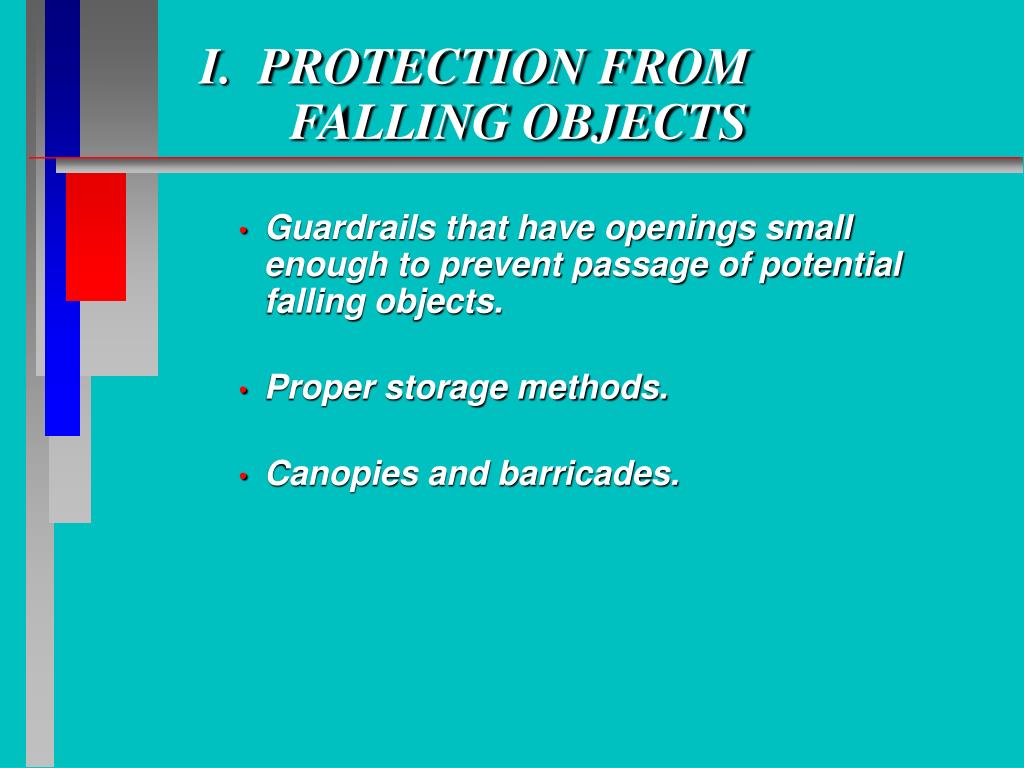 I. PROTECTION FROM FALLING OBJECTS

• Guardrails that have openings small enough to prevent passage of potential falling objects.

• Proper storage methods.

• Canopies and barricades.